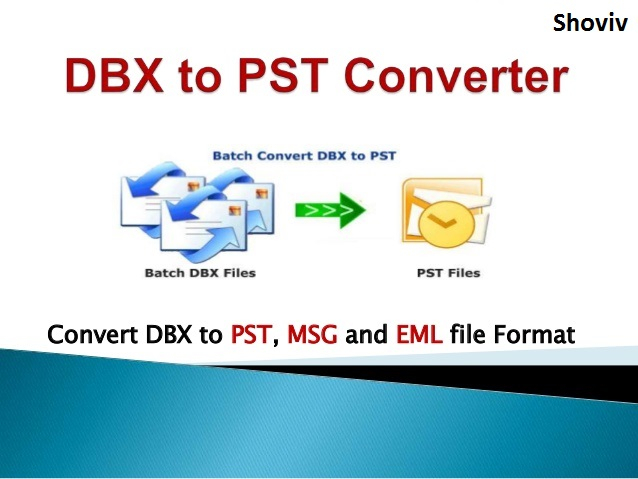 Shoviv

DBX to PST Converter

Batch Convert DBX to PST

>>>

Batch DBX Files

PST Files

Convert DBX to PST, MSG and EML file Format